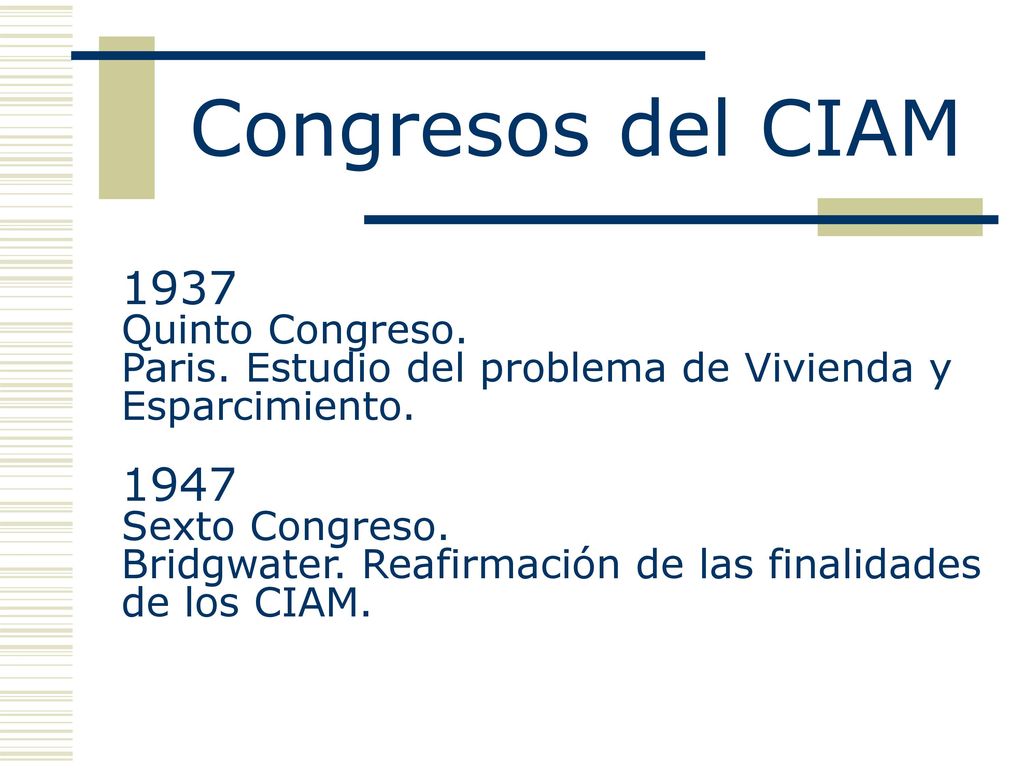 Congresos del CIAM

1937
Quinto Congreso.
Paris. Estudio del problema de Vivienda y Esparcimiento.

1947
Sexto Congreso.
Bridgwater. Reafirmación de las finalidades de los CIAM.